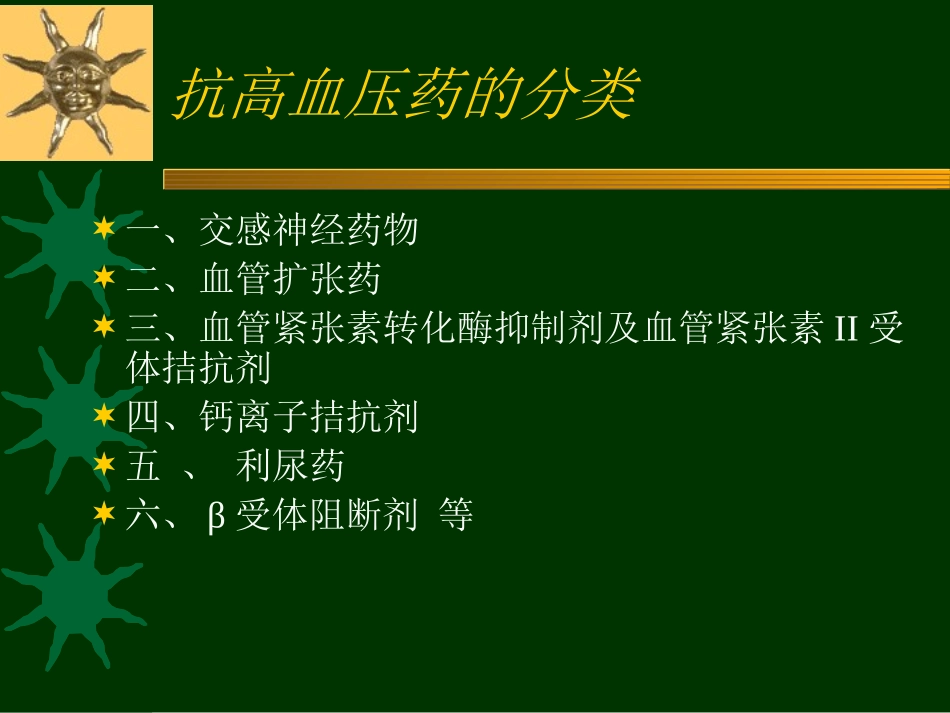 抗高血压药的分类

一、交感神经药物
二、血管扩张药
三、血管紧张素转化酶抑制剂及血管紧张素 II 受体拮抗剂
四、钙离子拮抗剂
五 、 利尿药
六、 β 受体阻断剂 等